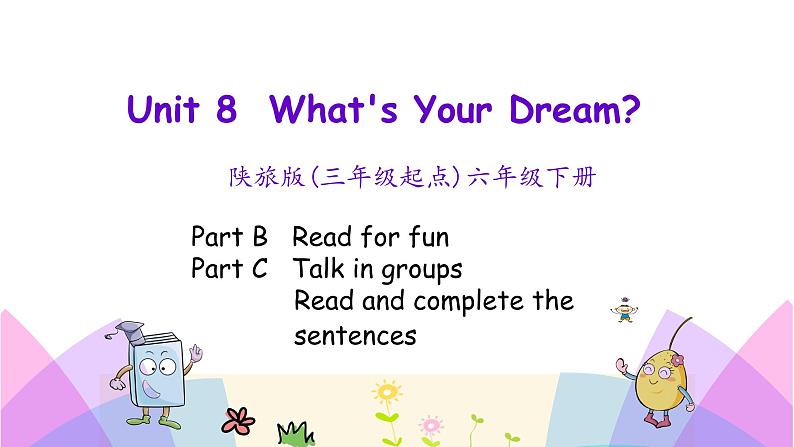 Unit 8 What's Your Dream?

陕旅版(三年级起点)六年级下册

Part B Read for fun
Part C Talk in groups
Read and complete the sentences